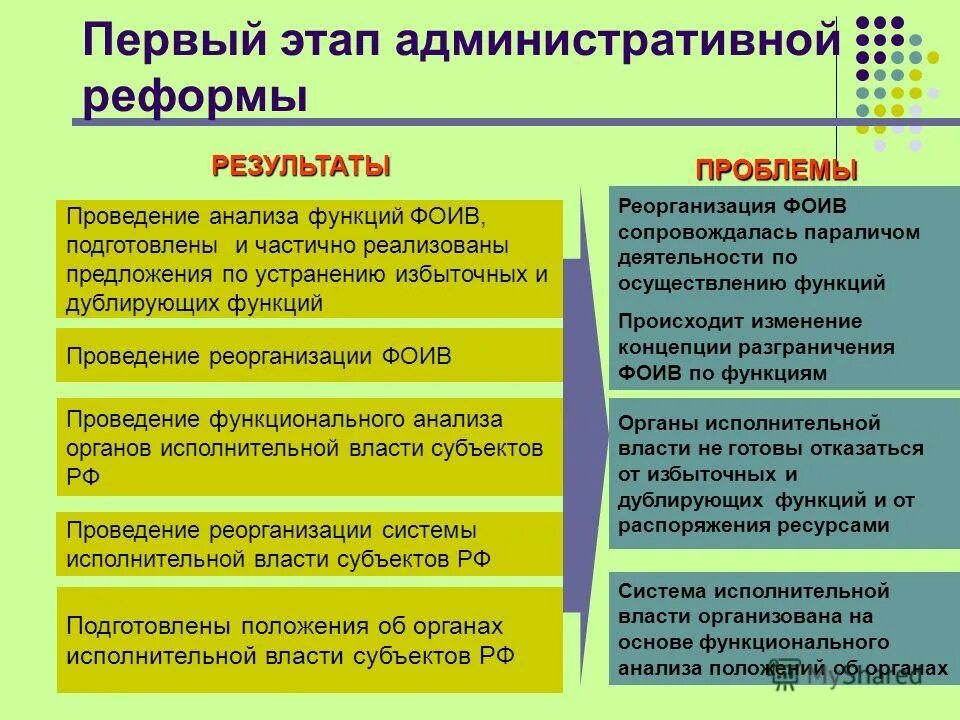 Первый этап административной реформы

РЕЗУЛЬТАТЫ

Проведение анализа функций ФОИВ, подготовлены и частично реализованы предложения по устранению избыточных и дублирующих функций

Проведение реорганизации ФОИВ

Проведение функционального анализа органов исполнительной власти субъектов РФ

Проведение реорганизации системы исполнительной власти субъектов РФ

Подготовлены положения об органах исполнительной власти субъектов РФ

ПРОБЛЕМЫ

Реорганизация ФОИВ сопровождалась параличом деятельности по осуществлению функций

Происходит изменение концепции разграничения ФОИВ по функциям

Органы исполнительной власти не готовы отказаться от избыточных и дублирующих функций и от распоряжения ресурсами

Система исполнительной власти организована на основе функционального анализа положений об органах

MyShared